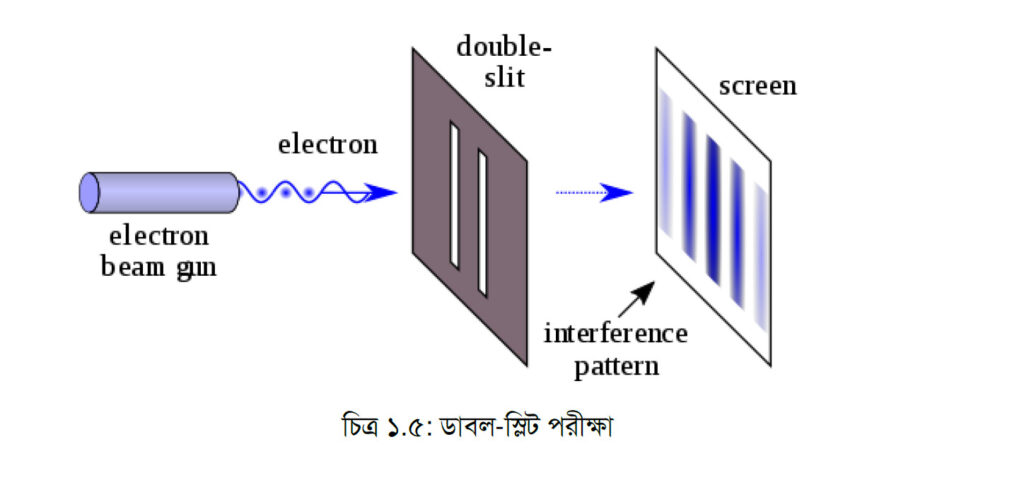 double-slit

screen

electron

electron beam gun

interference pattern

চিত্র ১.৫: ডাবল-স্লিট পরীক্ষা